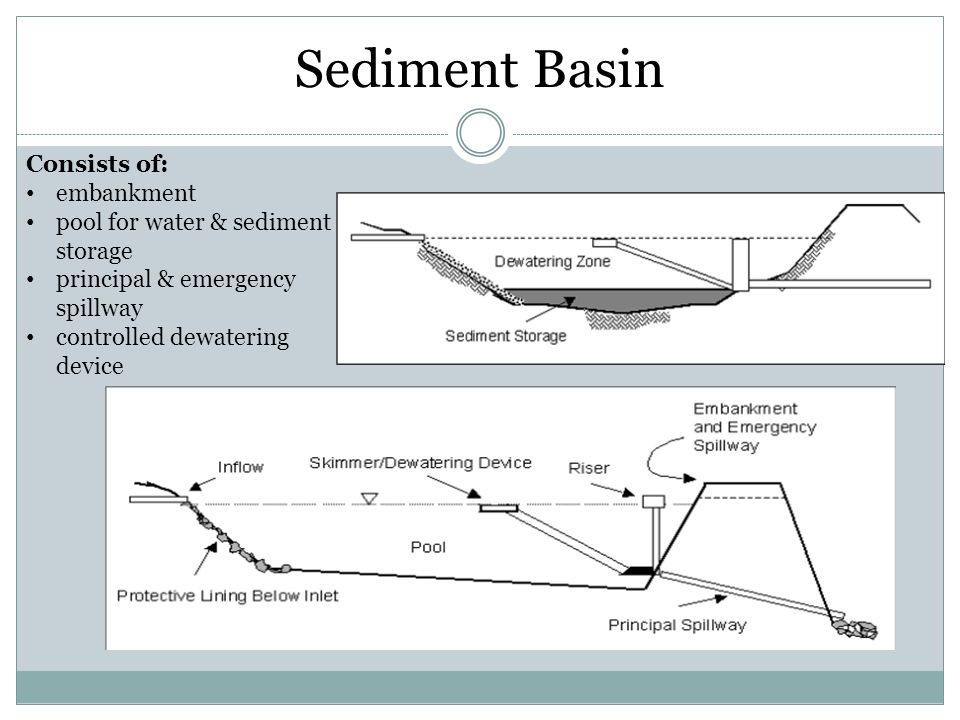 Sediment Basin

Consists of:
• embankment
• pool for water & sediment storage
• principal & emergency spillway
• controlled dewatering device

Dewatering Zone
Sediment Storage

Inflow
Skimmer/Dewatering Device
Riser
Embankment and Emergency Spillway
Pool
Protective Lining Below Inlet
Principal Spillway